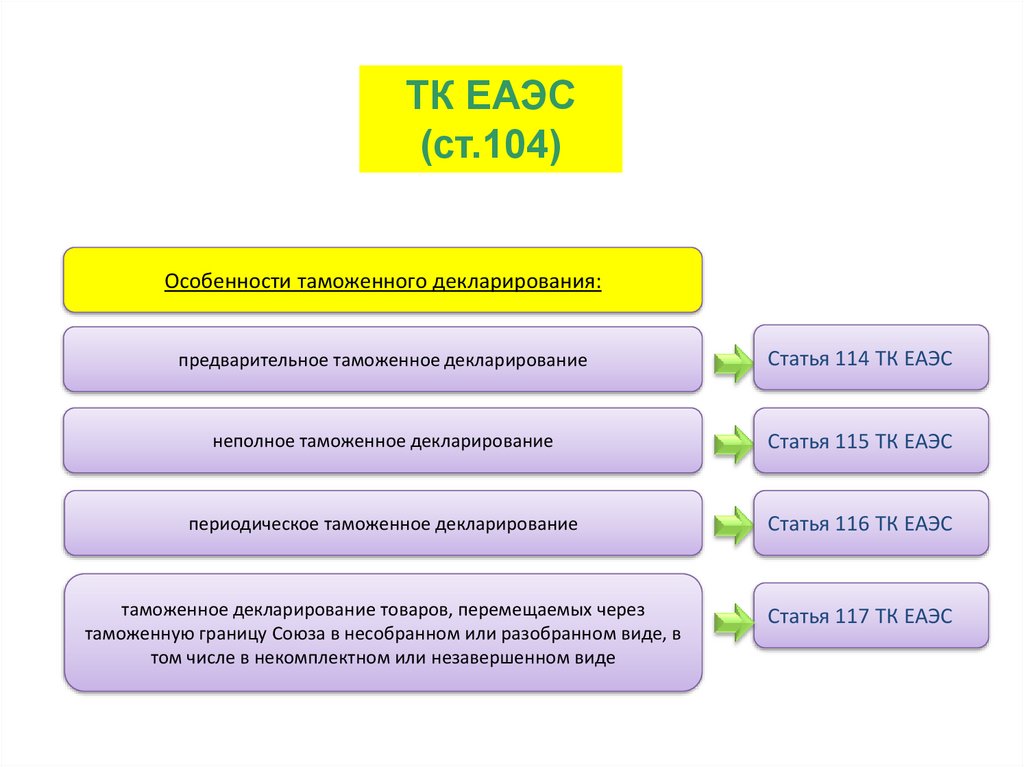 ТК ЕАЭС
(ст.104)

Особенности таможенного декларирования:

предварительное таможенное декларирование

Статья 114 ТК ЕАЭС

неполное таможенное декларирование

Статья 115 ТК ЕАЭС

периодическое таможенное декларирование

Статья 116 ТК ЕАЭС

таможенное декларирование товаров, перемещаемых через таможенную границу Союза в несобранном или разобранном виде, в том числе в некомплектном или незавершенном виде

Статья 117 ТК ЕАЭС